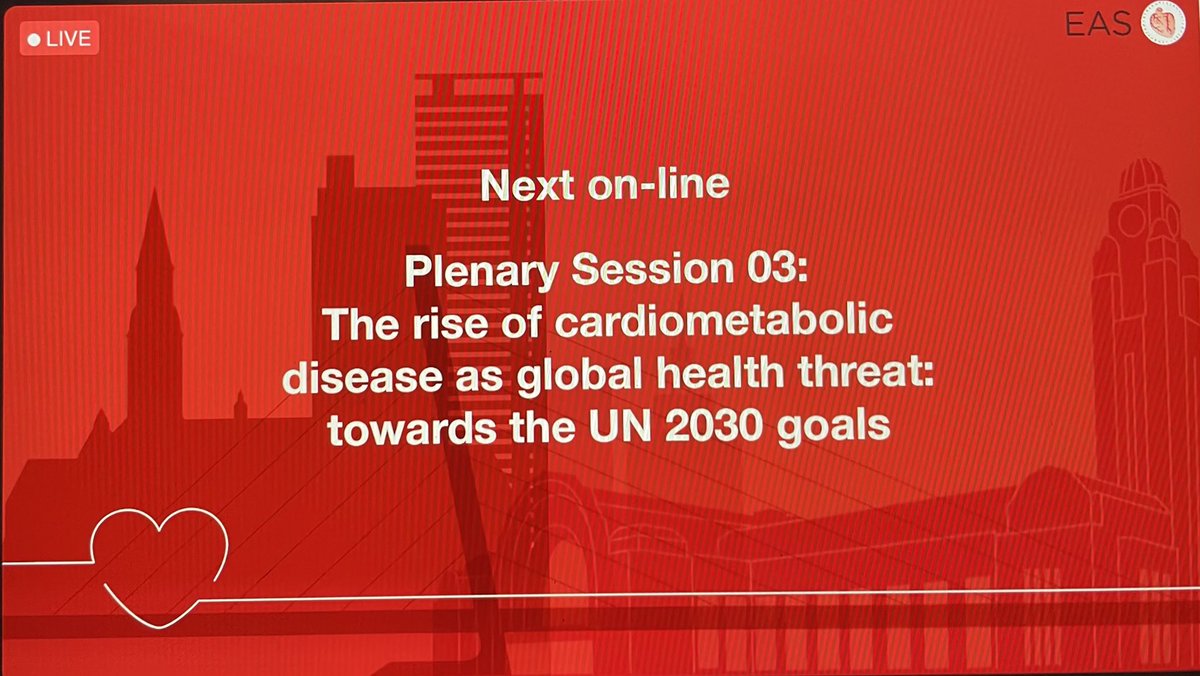 LIVE

EAS

Next on-line

Plenary Session 03:
The rise of cardiometabolic disease as global health threat: towards the UN 2030 goals